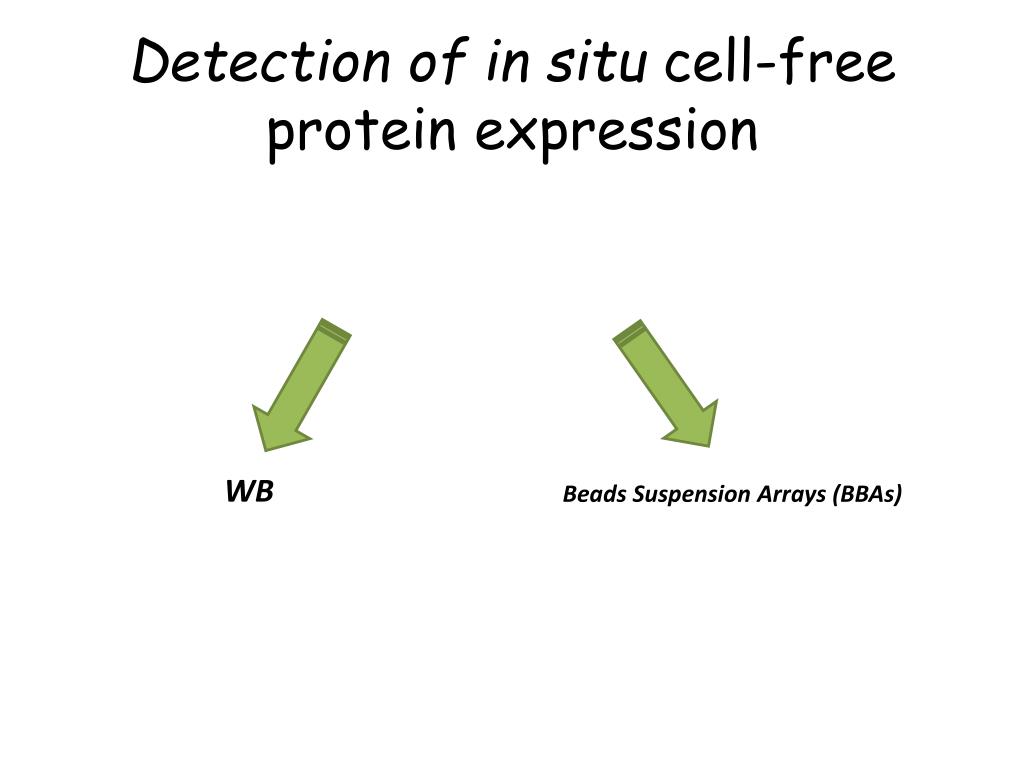 Detection of in situ cell-free protein expression

WB

Beads Suspension Arrays (BBAs)